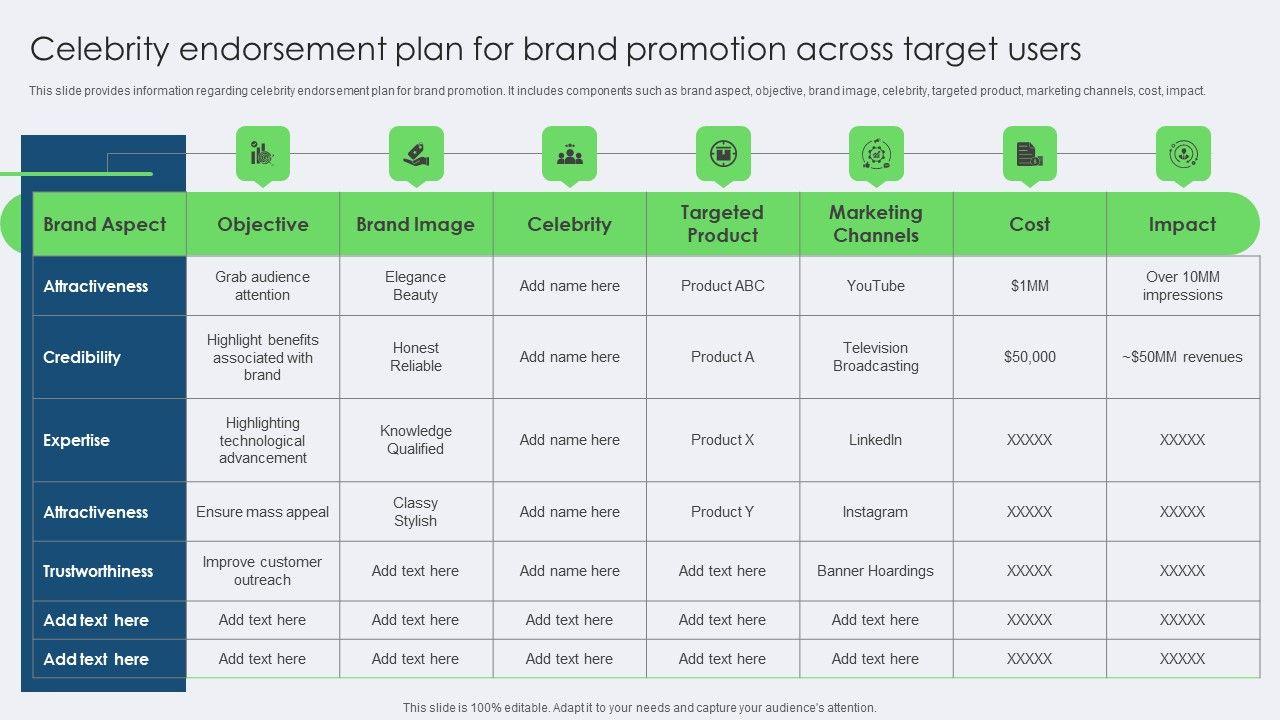 Celebrity endorsement plan for brand promotion across target users

This slide provides information regarding celebrity endorsement plan for brand promotion. It includes components such as brand aspect, objective, brand image, celebrity, targeted product, marketing channels, cost, impact.

| Brand Aspect | Objective | Brand Image | Celebrity | Targeted Product | Marketing Channels | Cost | Impact |
|---|---|---|---|---|---|---|---|
| Attractiveness | Grab audience attention | Elegance Beauty | Add name here | Product ABC | YouTube | $1MM | Over 10MM impressions |
| Credibility | Highlight benefits associated with brand | Honest Reliable | Add name here | Product A | Television Broadcasting | $50,000 | ~$50MM revenues |
| Expertise | Highlighting technological advancement | Knowledge Qualified | Add name here | Product X | LinkedIn | XXXXX | XXXXX |
| Attractiveness | Ensure mass appeal | Classy Stylish | Add name here | Product Y | Instagram | XXXXX | XXXXX |
| Trustworthiness | Improve customer outreach | Add text here | Add name here | Add text here | Banner Hoardings | XXXXX | XXXXX |
| Add text here | Add text here | Add text here | Add text here | Add text here | Add text here | XXXXX | XXXXX |
| Add text here | Add text here | Add text here | Add text here | Add text here | Add text here | XXXXX | XXXXX |

This slide is 100% editable. Adapt it to your needs and capture your audience's attention.